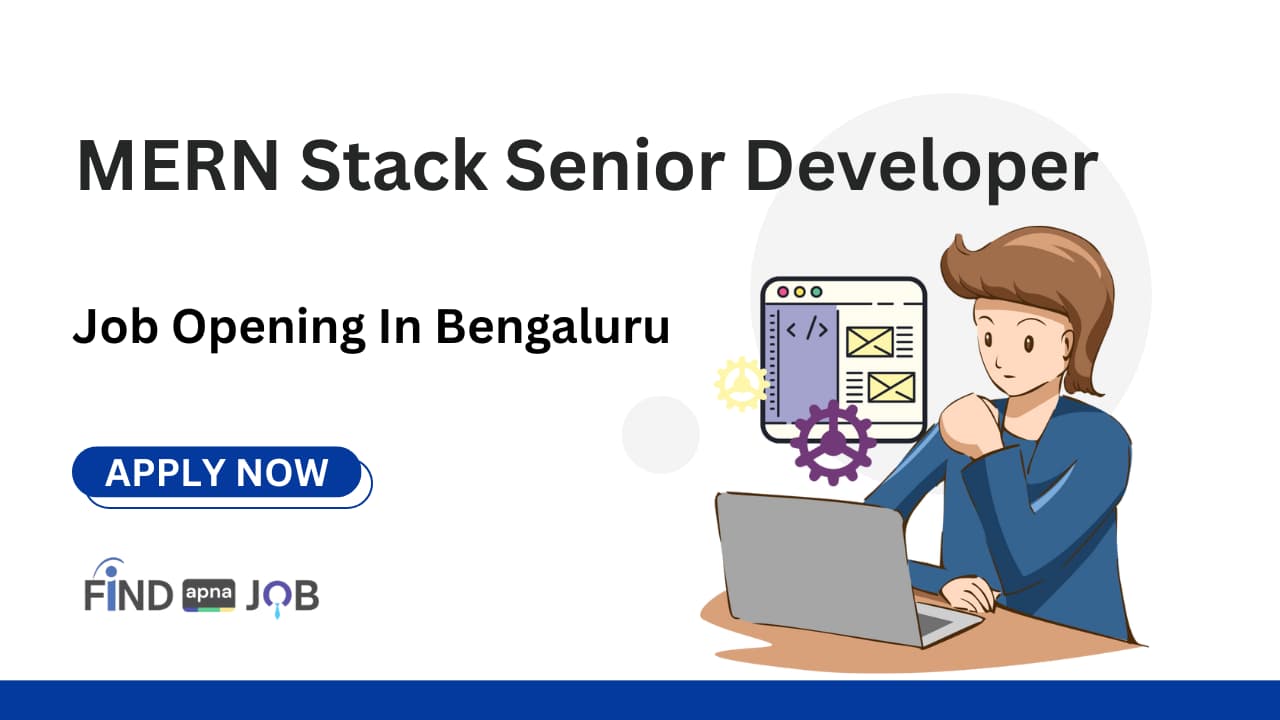 MERN Stack Senior Developer

Job Opening In Bengaluru

APPLY NOW

FIND apna JOB

</>